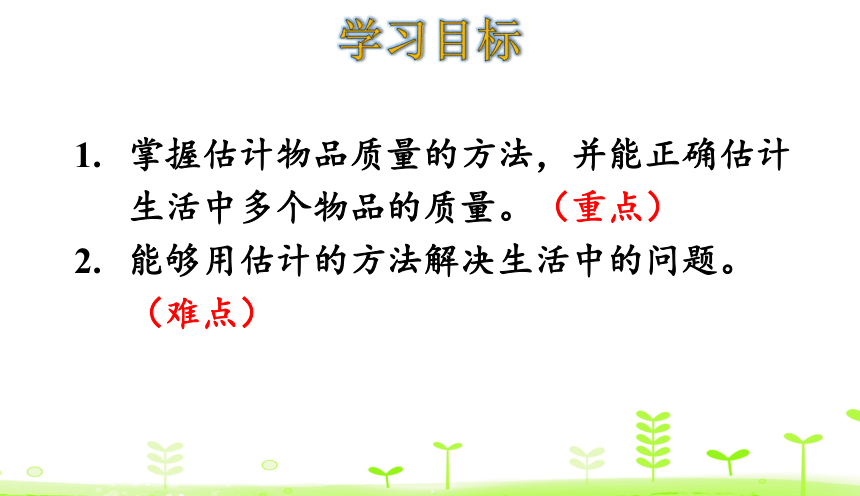 学习目标

1. 掌握估计物品质量的方法，并能正确估计生活中多个物品的质量。（重点）

2. 能够用估计的方法解决生活中的问题。（难点）